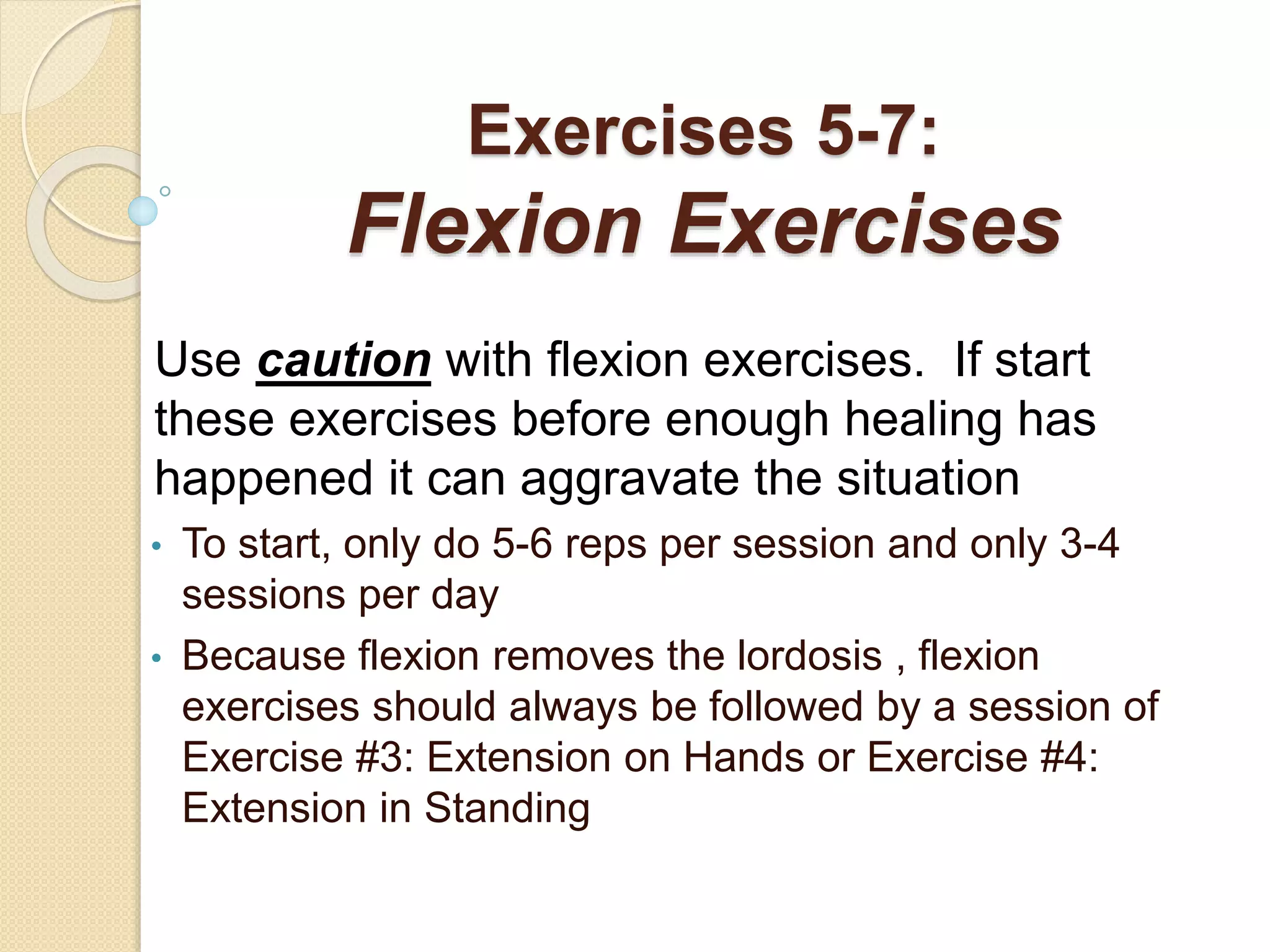 Exercises 5-7:
Flexion Exercises

Use caution with flexion exercises.  If start these exercises before enough healing has happened it can aggravate the situation

• To start, only do 5-6 reps per session and only 3-4 sessions per day
• Because flexion removes the lordosis , flexion exercises should always be followed by a session of Exercise #3: Extension on Hands or Exercise #4: Extension in Standing